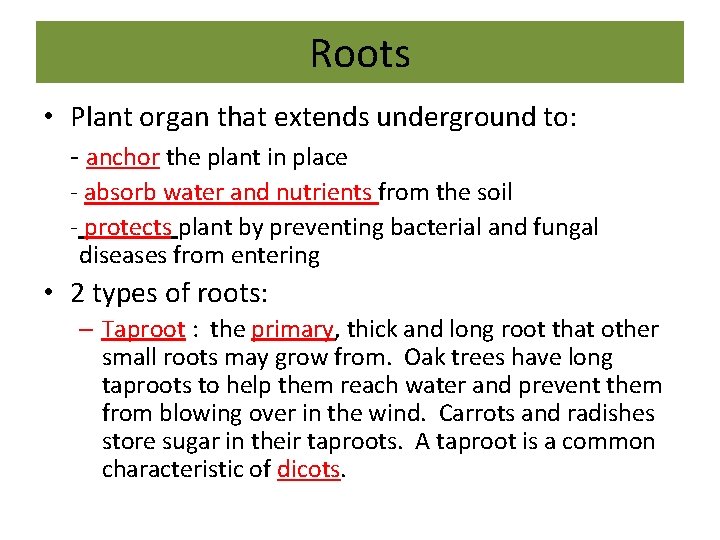 Roots

• Plant organ that extends underground to:

- anchor the plant in place

- absorb water and nutrients from the soil

- protects plant by preventing bacterial and fungal diseases from entering

• 2 types of roots:

– Taproot : the primary, thick and long root that other small roots may grow from. Oak trees have long taproots to help them reach water and prevent them from blowing over in the wind. Carrots and radishes store sugar in their taproots. A taproot is a common characteristic of dicots.